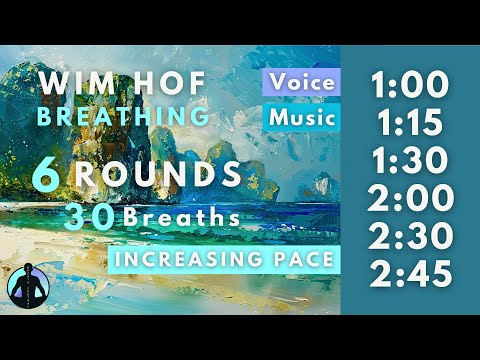 WIM HOF
BREATHING

Voice
Music

6 ROUNDS
30 Breaths

INCREASING PACE

1:00
1:15
1:30
2:00
2:30
2:45